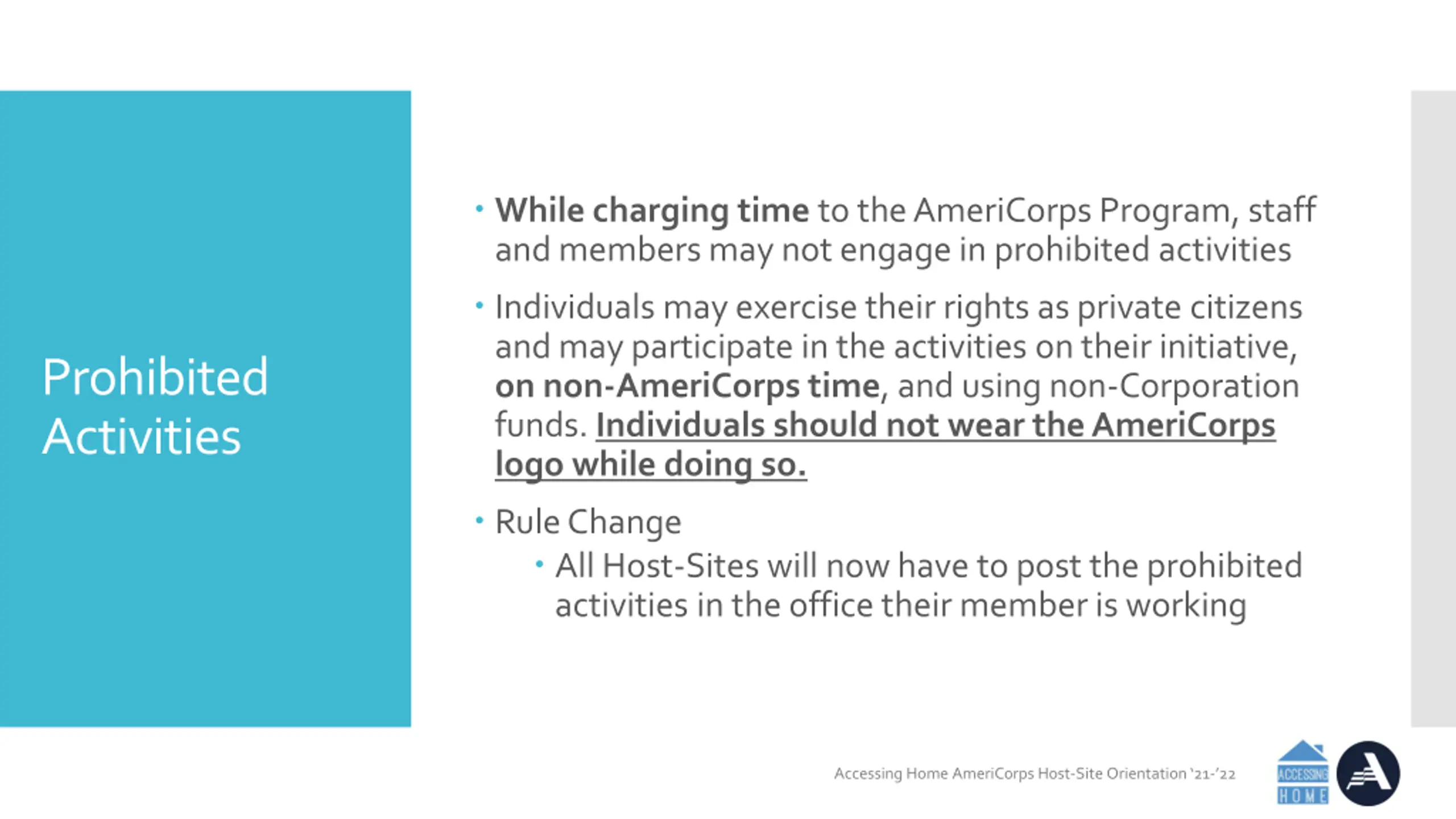 Prohibited Activities

• While charging time to the AmeriCorps Program, staff and members may not engage in prohibited activities

• Individuals may exercise their rights as private citizens and may participate in the activities on their initiative, on non-AmeriCorps time, and using non-Corporation funds. Individuals should not wear the AmeriCorps logo while doing so.

• Rule Change
  • All Host-Sites will now have to post the prohibited activities in the office their member is working

Accessing Home AmeriCorps Host-Site Orientation '21-'22

ACCESSING HOME